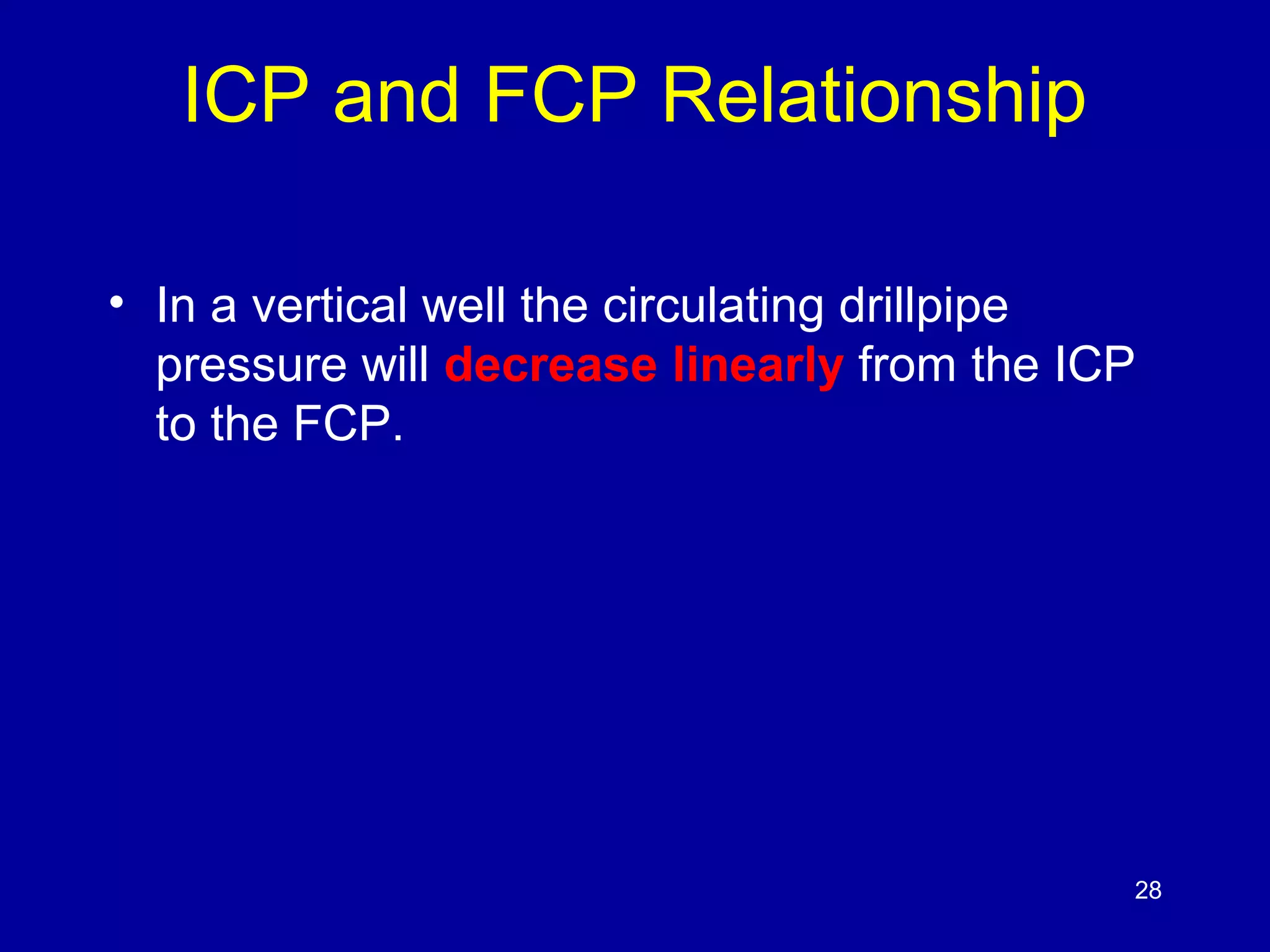 ICP and FCP Relationship

• In a vertical well the circulating drillpipe pressure will decrease linearly from the ICP to the FCP.

28